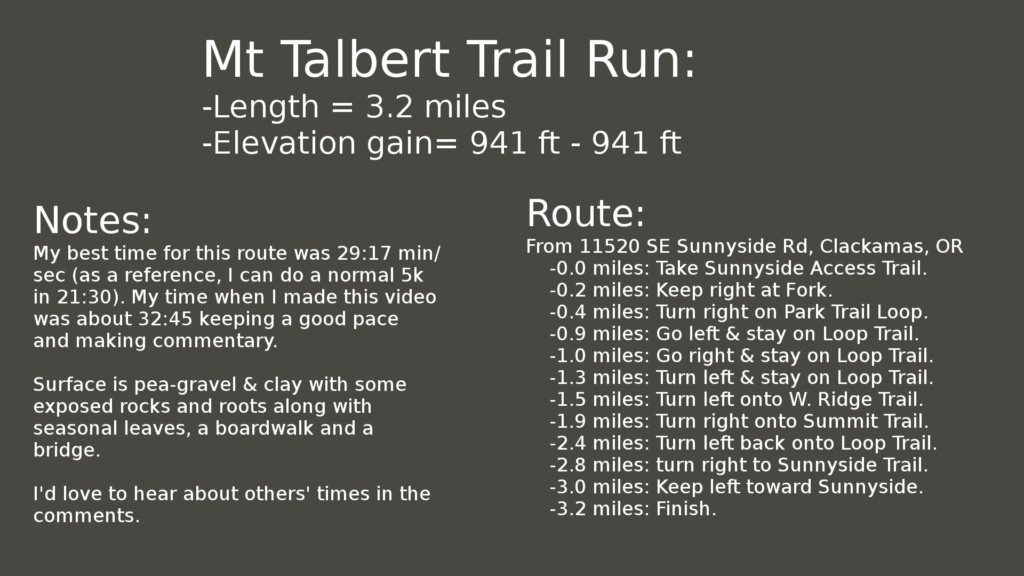 Mt Talbert Trail Run:
-Length = 3.2 miles
-Elevation gain= 941 ft - 941 ft

Notes:
My best time for this route was 29:17 min/sec (as a reference, I can do a normal 5k in 21:30). My time when I made this video was about 32:45 keeping a good pace and making commentary.

Surface is pea-gravel & clay with some exposed rocks and roots along with seasonal leaves, a boardwalk and a bridge.

I'd love to hear about others' times in the comments.

Route:
From 11520 SE Sunnyside Rd, Clackamas, OR
-0.0 miles: Take Sunnyside Access Trail.
-0.2 miles: Keep right at Fork.
-0.4 miles: Turn right on Park Trail Loop.
-0.9 miles: Go left & stay on Loop Trail.
-1.0 miles: Go right & stay on Loop Trail.
-1.3 miles: Turn left & stay on Loop Trail.
-1.5 miles: Turn left onto W. Ridge Trail.
-1.9 miles: Turn right onto Summit Trail.
-2.4 miles: Turn left back onto Loop Trail.
-2.8 miles: turn right to Sunnyside Trail.
-3.0 miles: Keep left toward Sunnyside.
-3.2 miles: Finish.